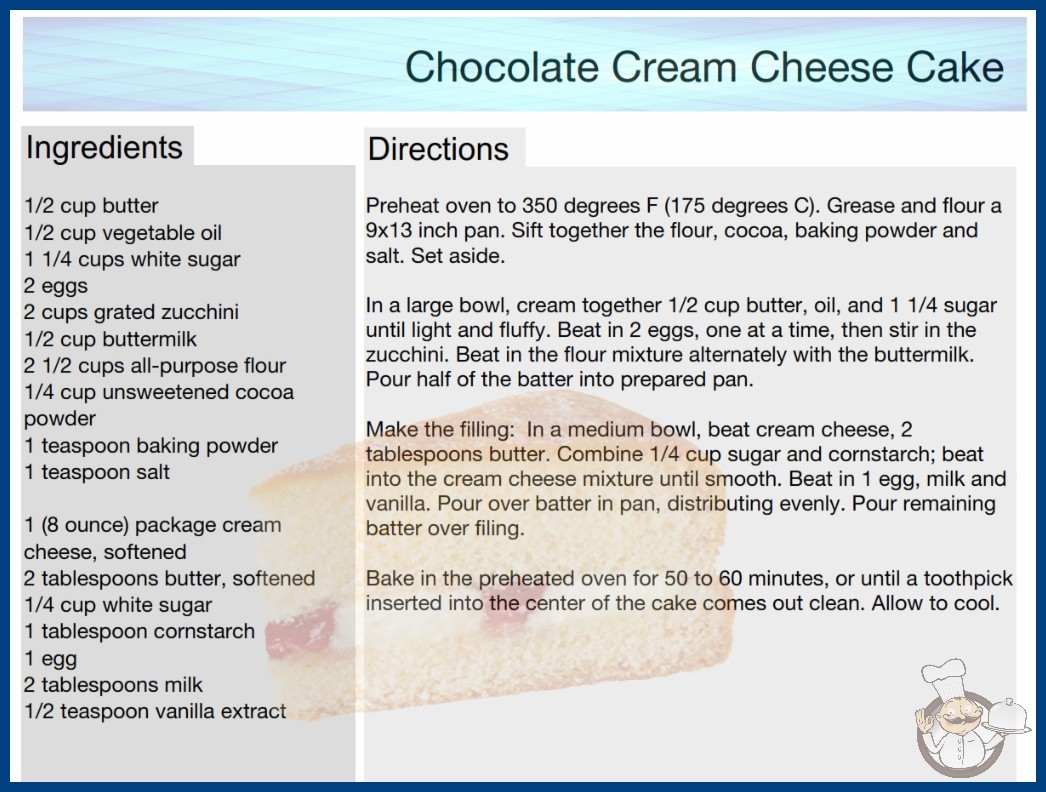 Chocolate Cream Cheese Cake

Ingredients

1/2 cup butter
1/2 cup vegetable oil
1 1/4 cups white sugar
2 eggs
2 cups grated zucchini
1/2 cup buttermilk
2 1/2 cups all-purpose flour
1/4 cup unsweetened cocoa powder
1 teaspoon baking powder
1 teaspoon salt

1 (8 ounce) package cream cheese, softened
2 tablespoons butter, softened
1/4 cup white sugar
1 tablespoon cornstarch
1 egg
2 tablespoons milk
1/2 teaspoon vanilla extract

Directions

Preheat oven to 350 degrees F (175 degrees C). Grease and flour a 9x13 inch pan. Sift together the flour, cocoa, baking powder and salt. Set aside.

In a large bowl, cream together 1/2 cup butter, oil, and 1 1/4 sugar until light and fluffy. Beat in 2 eggs, one at a time, then stir in the zucchini. Beat in the flour mixture alternately with the buttermilk. Pour half of the batter into prepared pan.

Make the filling: In a medium bowl, beat cream cheese, 2 tablespoons butter. Combine 1/4 cup sugar and cornstarch; beat into the cream cheese mixture until smooth. Beat in 1 egg, milk and vanilla. Pour over batter in pan, distributing evenly. Pour remaining batter over filing.

Bake in the preheated oven for 50 to 60 minutes, or until a toothpick inserted into the center of the cake comes out clean. Allow to cool.